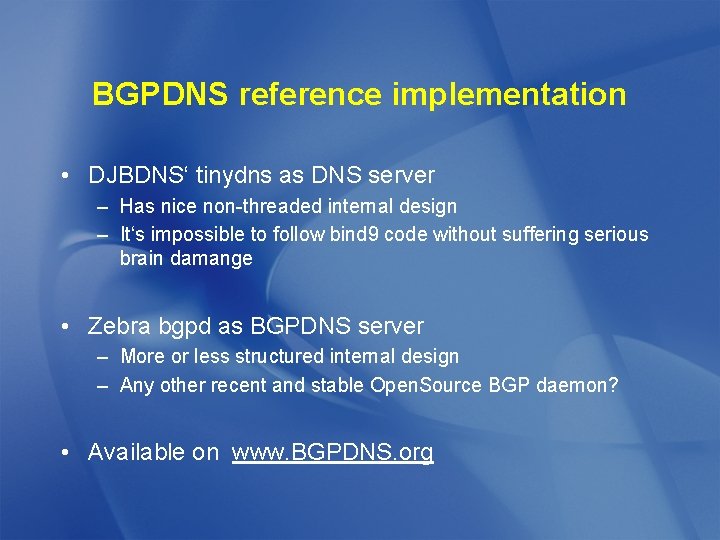 BGPDNS reference implementation

• DJBDNS‘ tinydns as DNS server
– Has nice non-threaded internal design
– It‘s impossible to follow bind9 code without suffering serious brain damange

• Zebra bgpd as BGPDNS server
– More or less structured internal design
– Any other recent and stable OpenSource BGP daemon?

• Available on www.BGPDNS.org